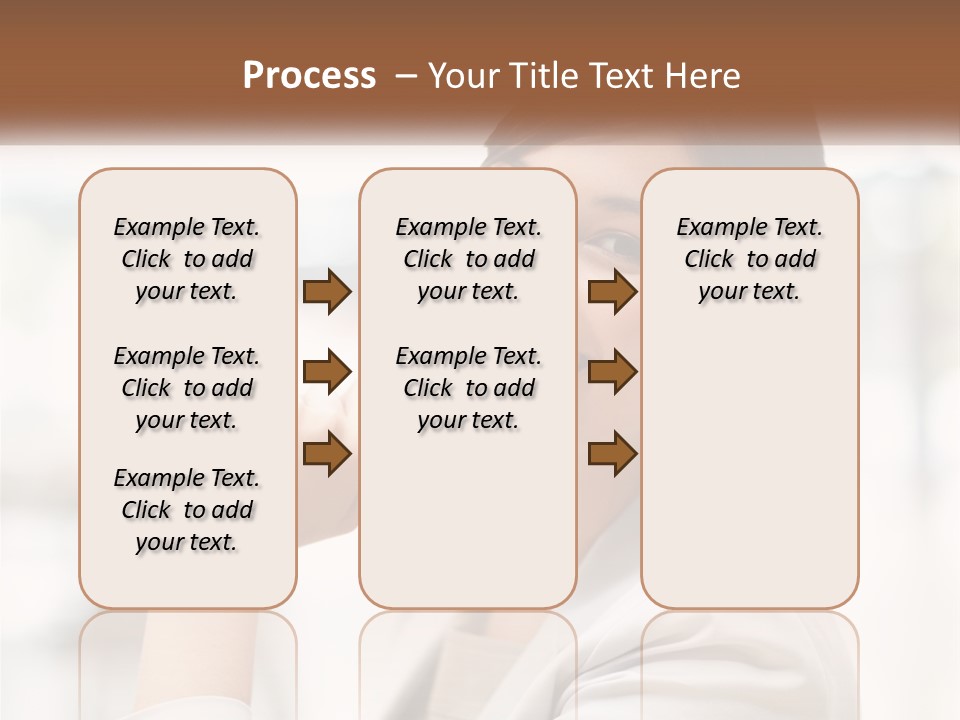 Process – Your Title Text Here

Example Text. Click to add your text.

Example Text. Click to add your text.

Example Text. Click to add your text.

Example Text. Click to add your text.

Example Text. Click to add your text.

Example Text. Click to add your text.